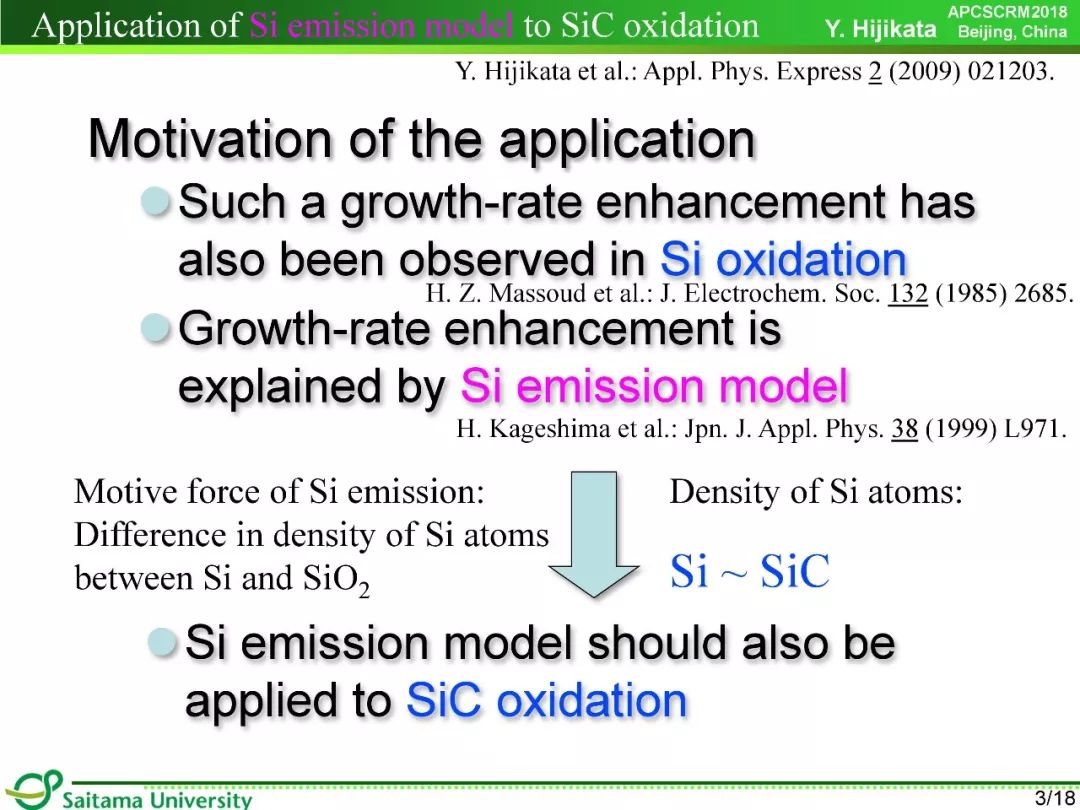 Application of Si emission model to SiC oxidation

Y. Hijikata

APCSCRM2018
Beijing, China

Y. Hijikata et al.: Appl. Phys. Express 2 (2009) 021203.

Motivation of the application

Such a growth-rate enhancement has also been observed in Si oxidation

H. Z. Massoud et al.: J. Electrochem. Soc. 132 (1985) 2685.

Growth-rate enhancement is explained by Si emission model

H. Kageshima et al.: Jpn. J. Appl. Phys. 38 (1999) L971.

Motive force of Si emission: Difference in density of Si atoms between Si and $SiO_2$

Density of Si atoms:

Si ~ SiC

Si emission model should also be applied to SiC oxidation

Saitama University

3/18